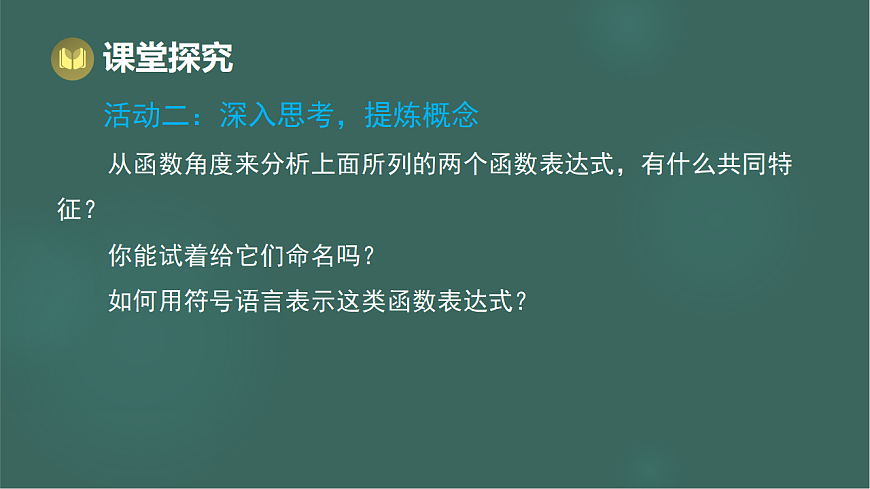 课堂探究

活动二：深入思考，提炼概念

从函数角度来分析上面所列的两个函数表达式，有什么共同特征？

你能试着给它们命名吗？

如何用符号语言表示这类函数表达式？